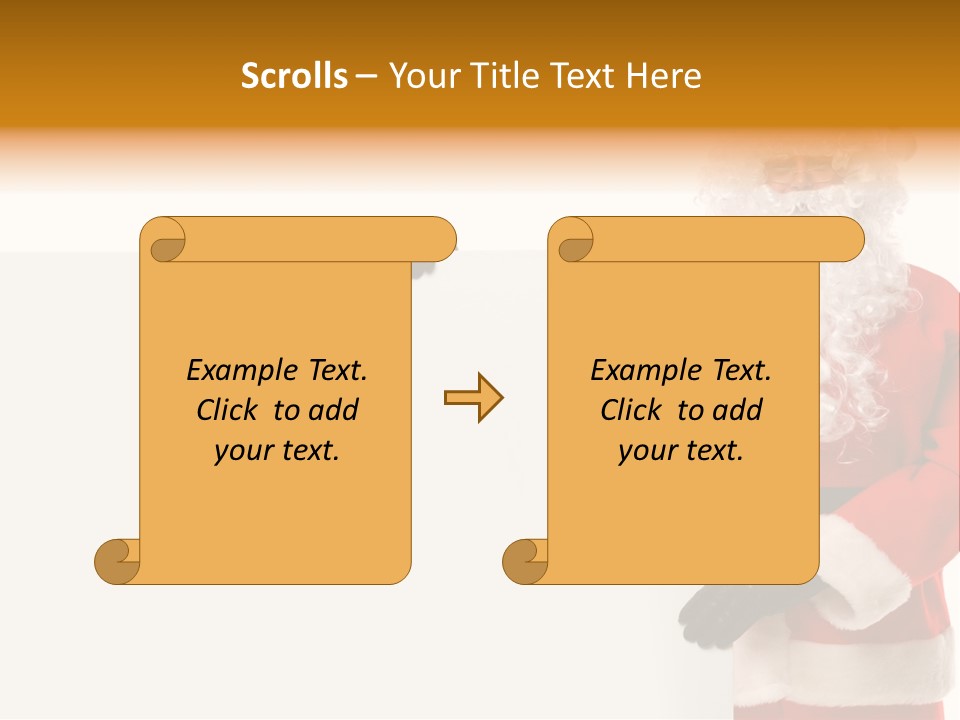 Scrolls – Your Title Text Here

Example Text. Click to add your text.

Example Text. Click to add your text.